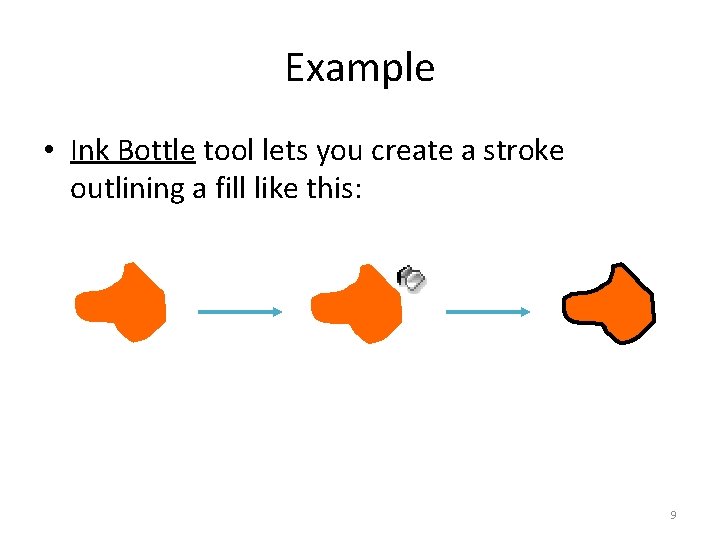 Example

• Ink Bottle tool lets you create a stroke outlining a fill like this:

9